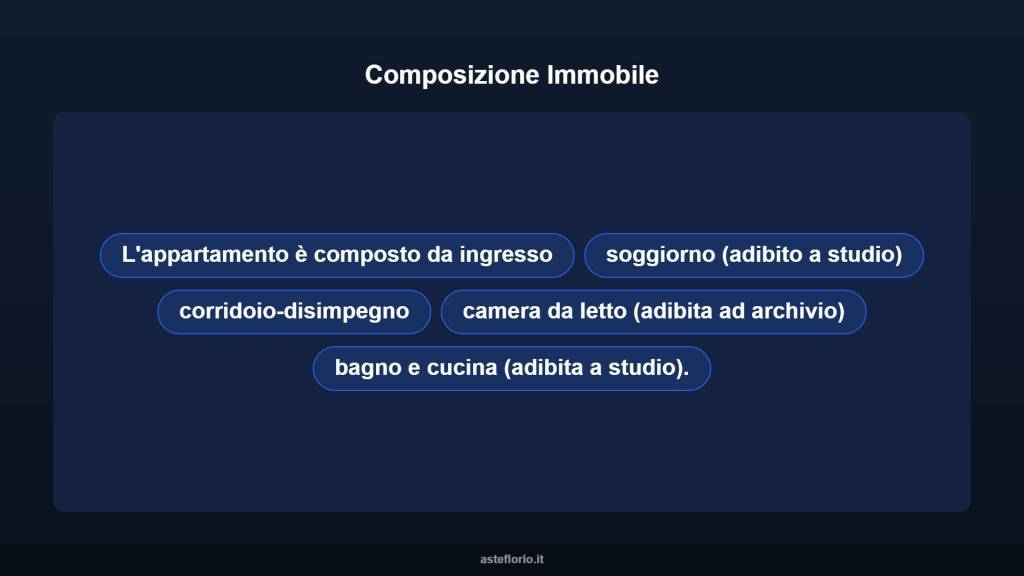 Composizione Immobile

L'appartamento è composto da ingresso

soggiorno (adibito a studio)

corridoio-disimpegno

camera da letto (adibita ad archivio)

bagno e cucina (adibita a studio).

asteflorio.it